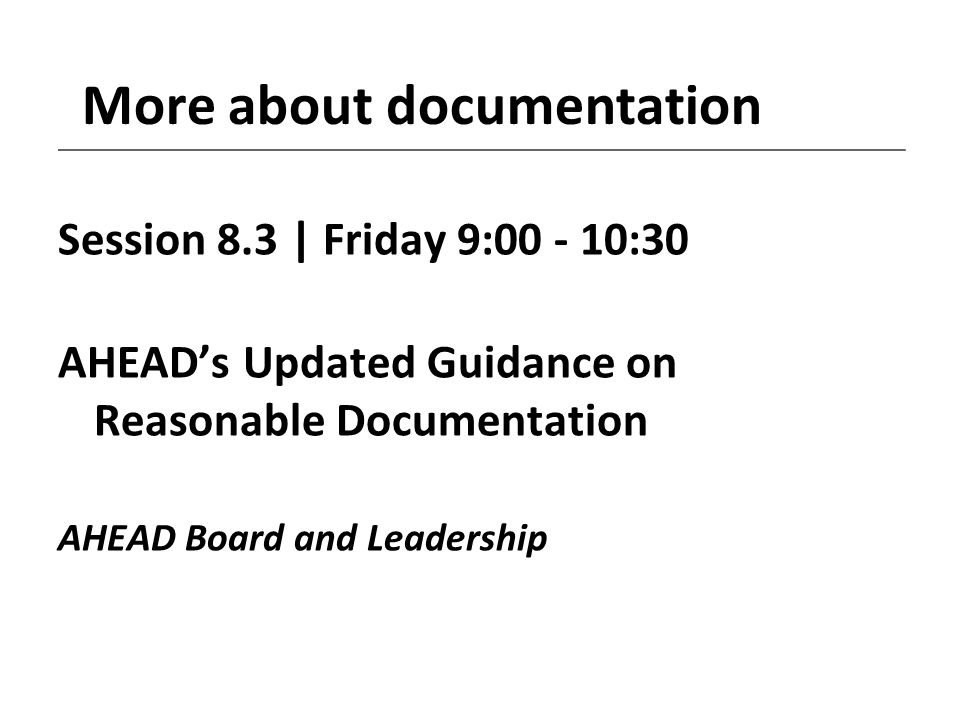 More about documentation

Session 8.3 | Friday 9:00 - 10:30

AHEAD’s Updated Guidance on Reasonable Documentation

AHEAD Board and Leadership